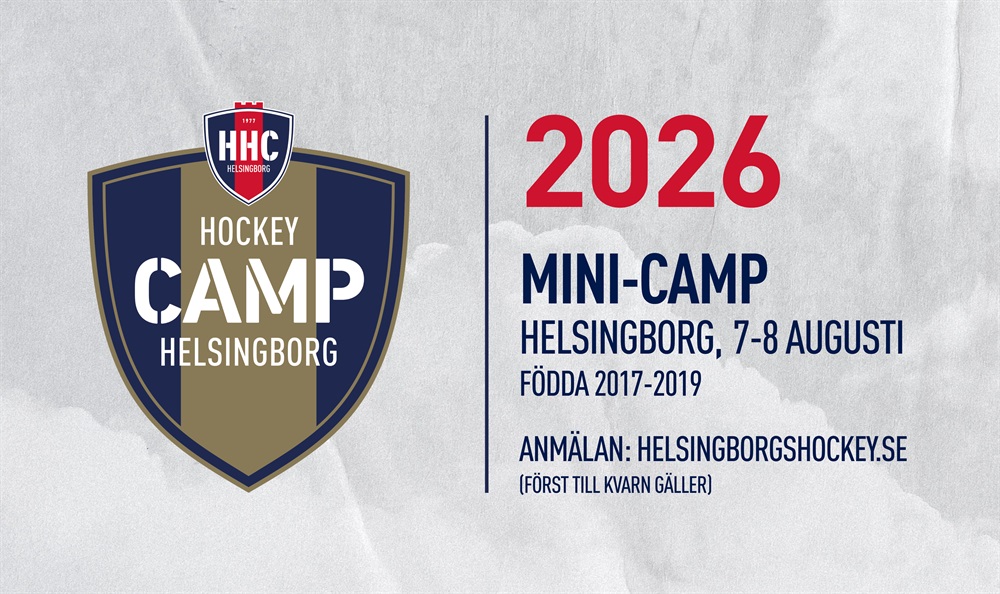 1977
HHC
HELSINGBORG

HOCKEY
CAMP
HELSINGBORG

2026

MINI-CAMP
HELSINGBORG, 7-8 AUGUSTI
FÖDDA 2017-2019

ANMÄLAN: HELSINGBORGSHOCKEY.SE
(FÖRST TILL KVARN GÄLLER)